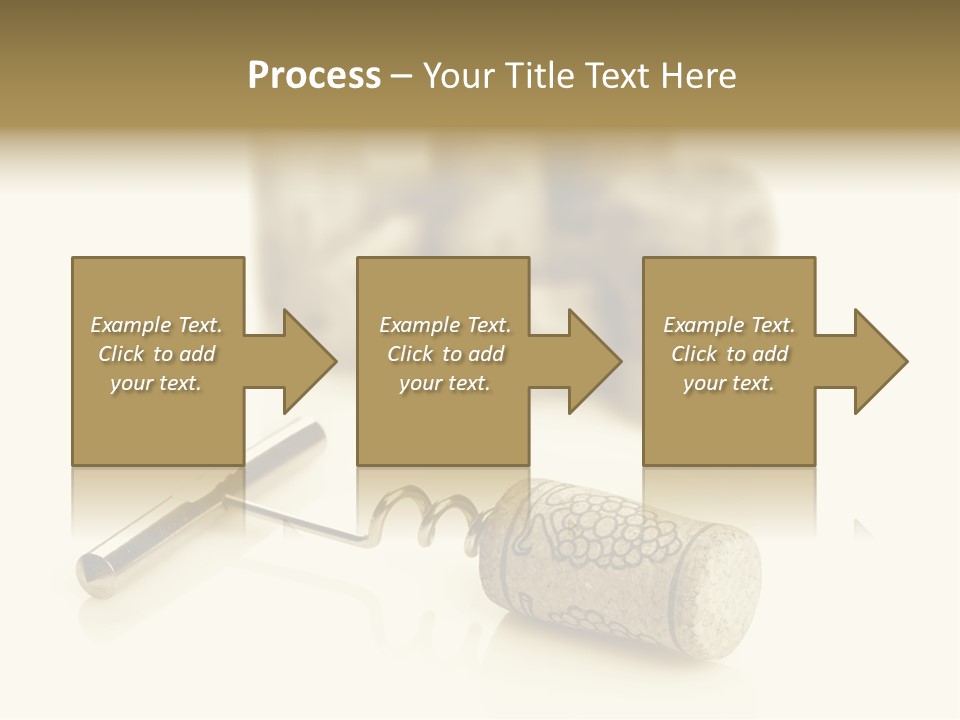 Process – Your Title Text Here

Example Text. Click to add your text.

Example Text. Click to add your text.

Example Text. Click to add your text.